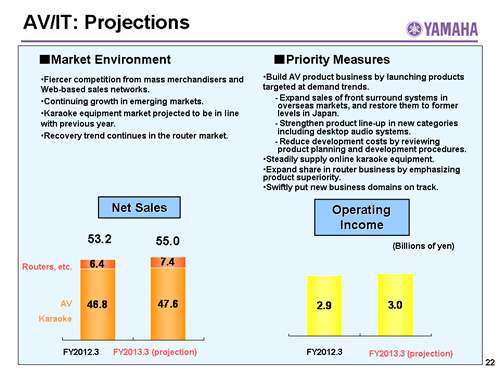 AV/IT: Projections

YAMAHA

■Market Environment

•Fiercer competition from mass merchandisers and Web-based sales networks.
•Continuing growth in emerging markets.
•Karaoke equipment market projected to be in line with previous year.
•Recovery trend continues in the router market.

■Priority Measures

•Build AV product business by launching products targeted at demand trends.
- Expand sales of front surround systems in overseas markets, and restore them to former levels in Japan.
- Strengthen product line-up in new categories including desktop audio systems.
- Reduce development costs by reviewing product planning and development procedures.
•Steadily supply online karaoke equipment.
•Expand share in router business by emphasizing product superiority.
•Swiftly put new business domains on track.

Net Sales

53.2

55.0

Routers, etc.

6.4

7.4

AV

Karaoke

46.8

47.6

FY2012.3

FY2013.3 (projection)

Operating Income

(Billions of yen)

2.9

3.0

FY2012.3

FY2013.3 (projection)

22